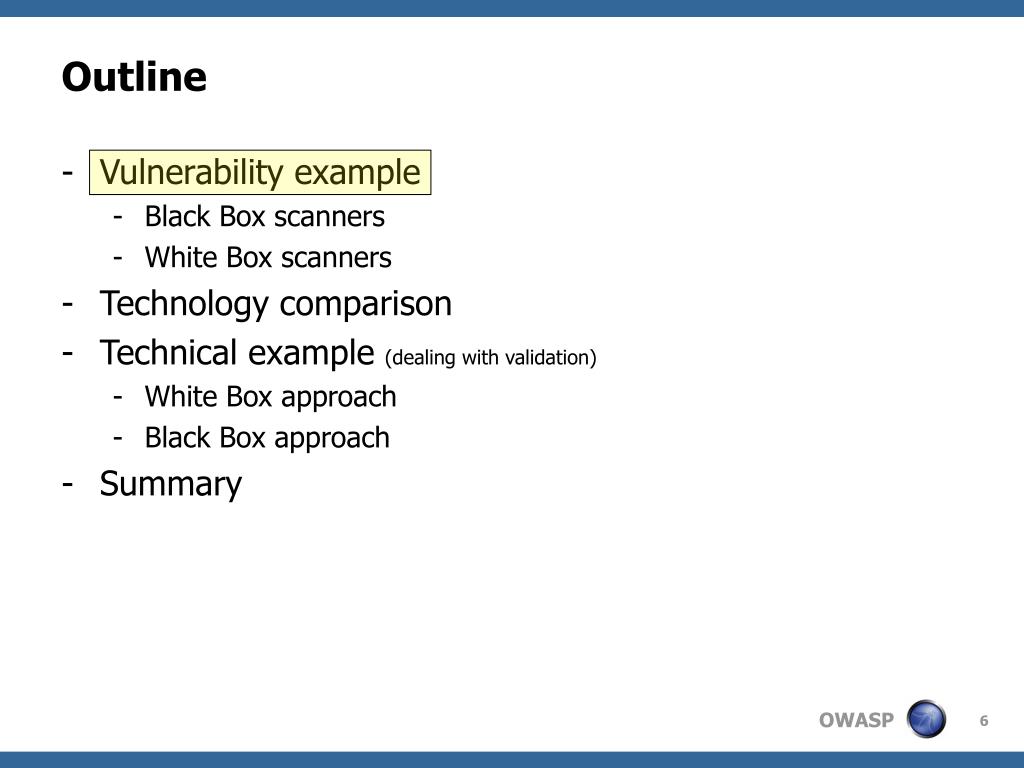 Outline

- Vulnerability example
  - Black Box scanners
  - White Box scanners
- Technology comparison
- Technical example (dealing with validation)
  - White Box approach
  - Black Box approach
- Summary

OWASP

6